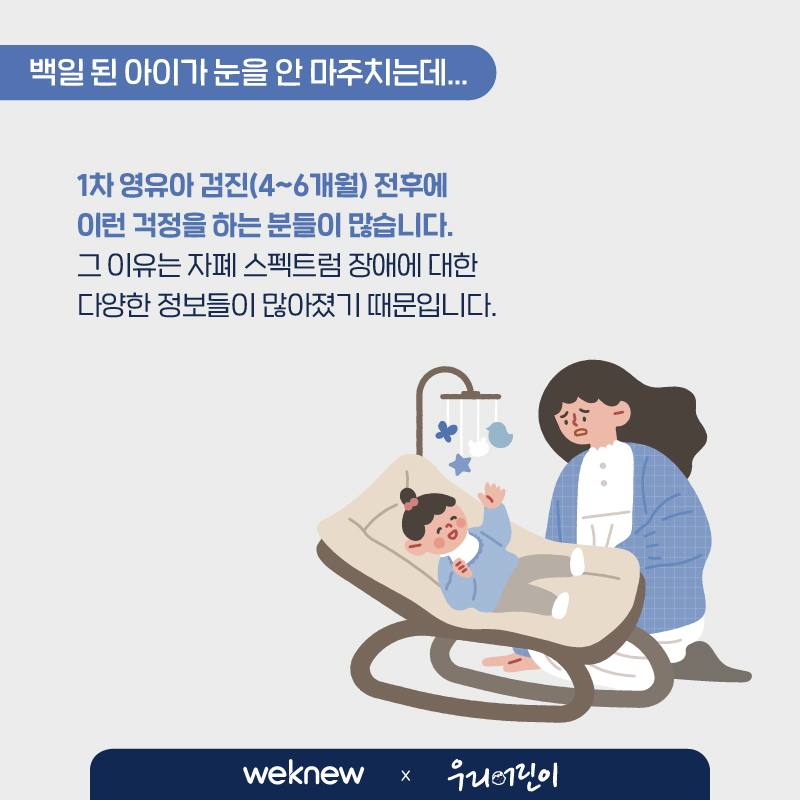 백일 된 아이가 눈을 안 마주치는데...

1차 영유아 검진(4~6개월) 전후에 이런 걱정을 하는 분들이 많습니다. 그 이유는 자폐 스펙트럼 장애에 대한 다양한 정보들이 많아졌기 때문입니다.

weknew x 우리어린이